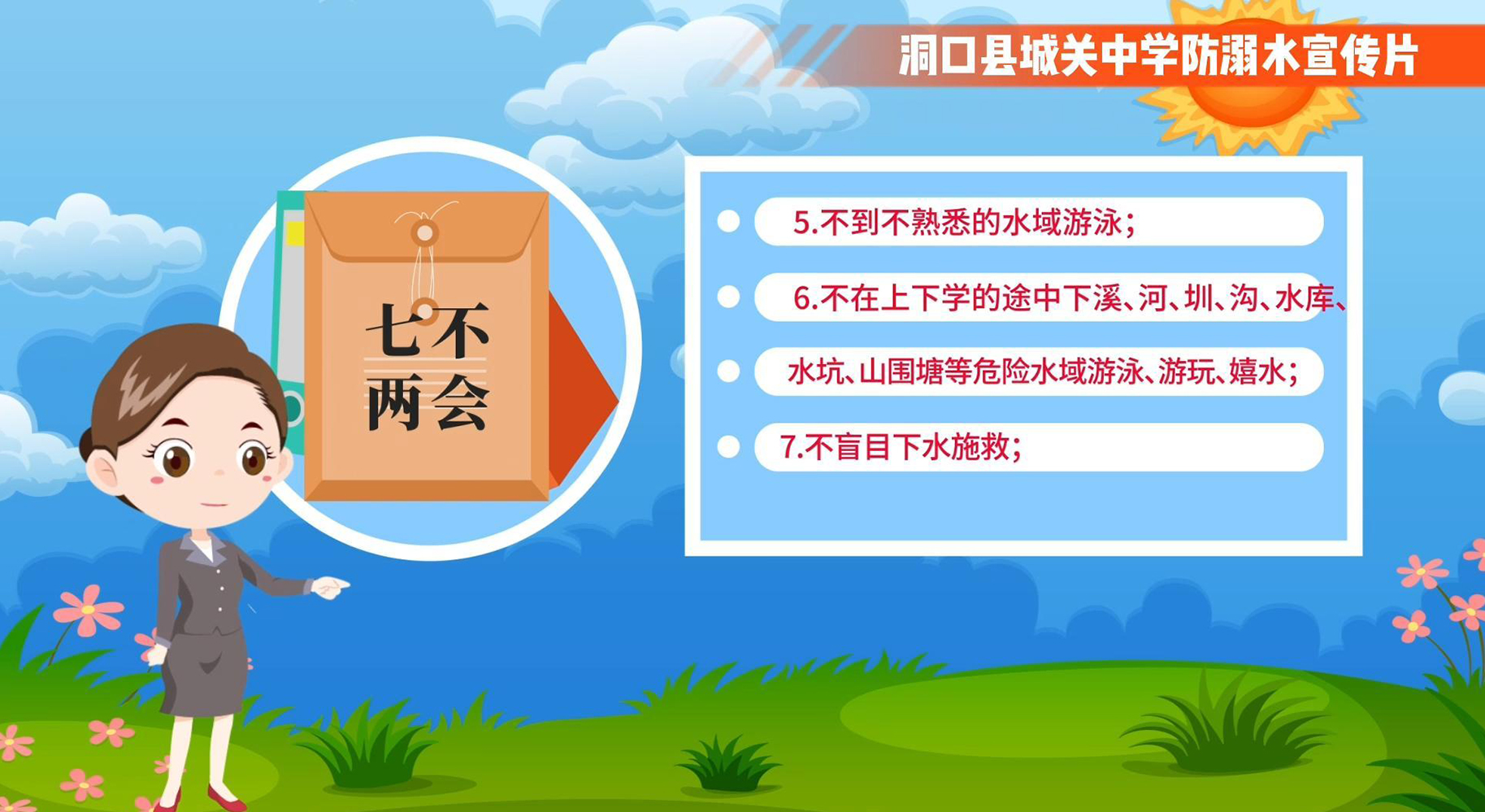 洞口县城关中学防溺水宣传片

七不
两会

5.不到不熟悉的水域游泳；

6.不在上下学的途中下溪、河、圳、沟、水库、

水坑、山围塘等危险水域游泳、游玩、嬉水；

7.不盲目下水施救；